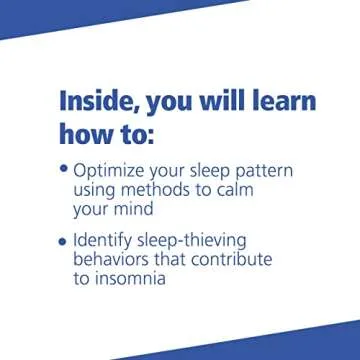 Inside, you will learn how to:

• Optimize your sleep pattern using methods to calm your mind

• Identify sleep-thieving behaviors that contribute to insomnia